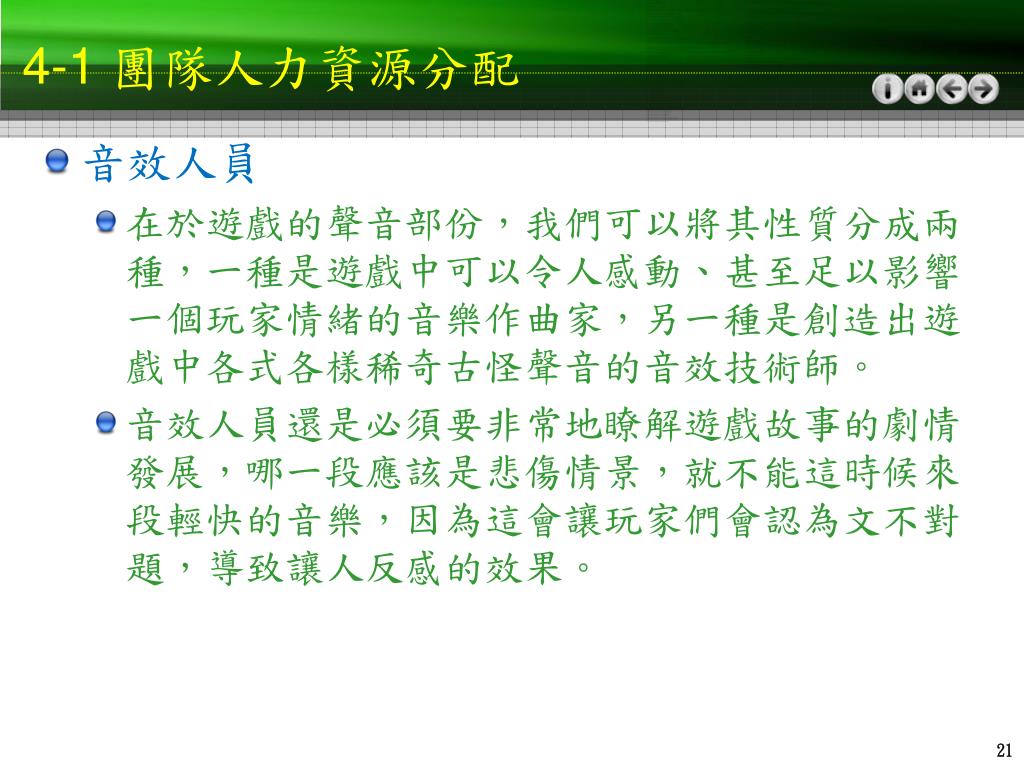 4-1 團隊人力資源分配

音效人員

在於遊戲的聲音部份，我們可以將其性質分成兩種，一種是遊戲中可以令人感動、甚至足以影響一個玩家情緒的音樂作曲家，另一種是創造出遊戲中各式各樣稀奇古怪聲音的音效技術師。

音效人員還是必須要非常地瞭解遊戲故事的劇情發展，哪一段應該是悲傷情景，就不能這時候來段輕快的音樂，因為這會讓玩家們會認為文不對題，導致讓人反感的效果。

21